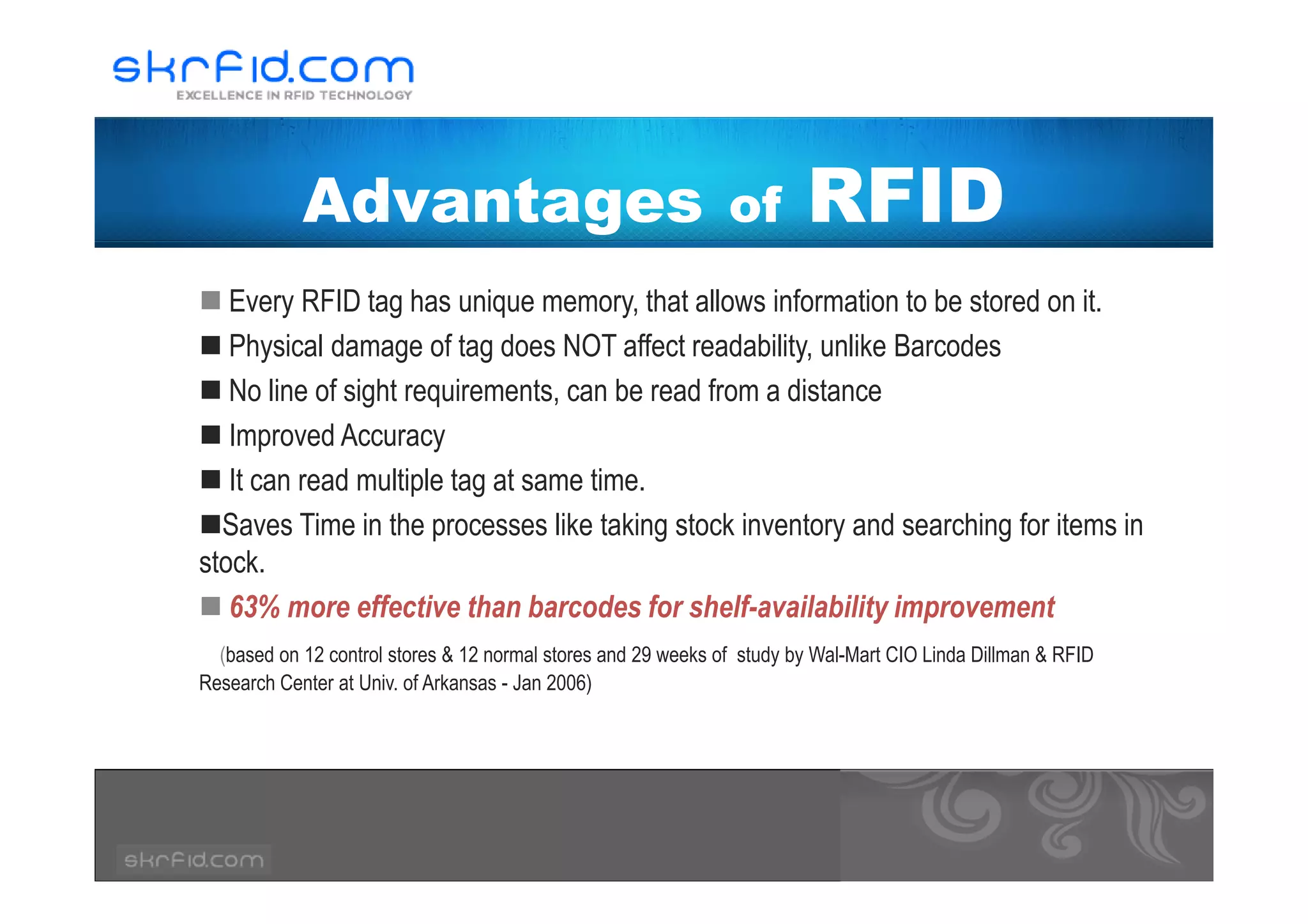 skrfid.com
EXCELLENCE IN RFID TECHNOLOGY

Advantages of RFID

■ Every RFID tag has unique memory, that allows information to be stored on it.

■ Physical damage of tag does NOT affect readability, unlike Barcodes

■ No line of sight requirements, can be read from a distance

■ Improved Accuracy

■ It can read multiple tag at same time.

■Saves Time in the processes like taking stock inventory and searching for items in stock.

■ 63% more effective than barcodes for shelf-availability improvement

(based on 12 control stores & 12 normal stores and 29 weeks of study by Wal-Mart CIO Linda Dillman & RFID Research Center at Univ. of Arkansas - Jan 2006)

skrfid.com